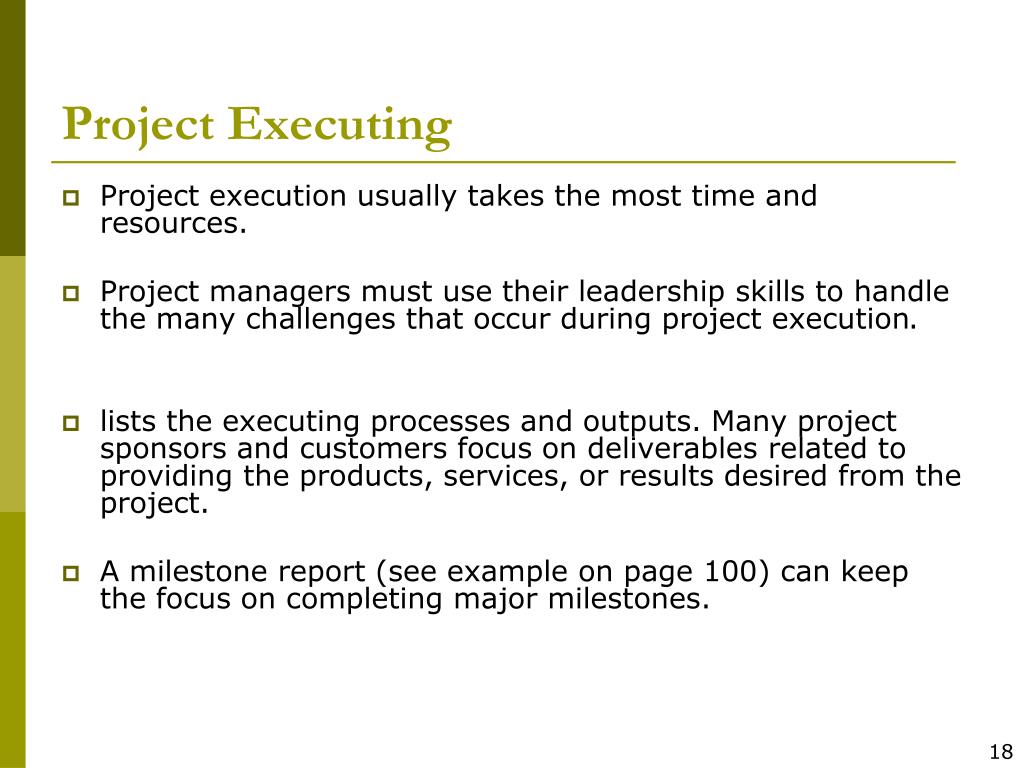 Project Executing

Project execution usually takes the most time and resources.

Project managers must use their leadership skills to handle the many challenges that occur during project execution.

lists the executing processes and outputs. Many project sponsors and customers focus on deliverables related to providing the products, services, or results desired from the project.

A milestone report (see example on page 100) can keep the focus on completing major milestones.

18